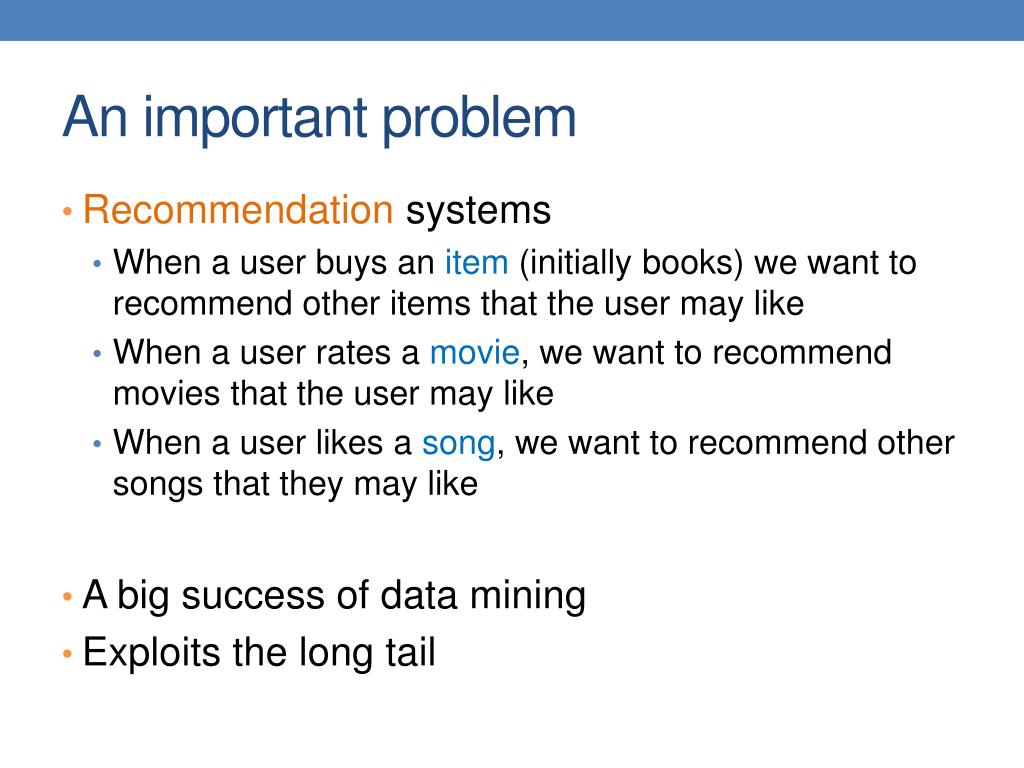 An important problem

• Recommendation systems
• When a user buys an item (initially books) we want to recommend other items that the user may like
• When a user rates a movie, we want to recommend movies that the user may like
• When a user likes a song, we want to recommend other songs that they may like

• A big success of data mining
• Exploits the long tail